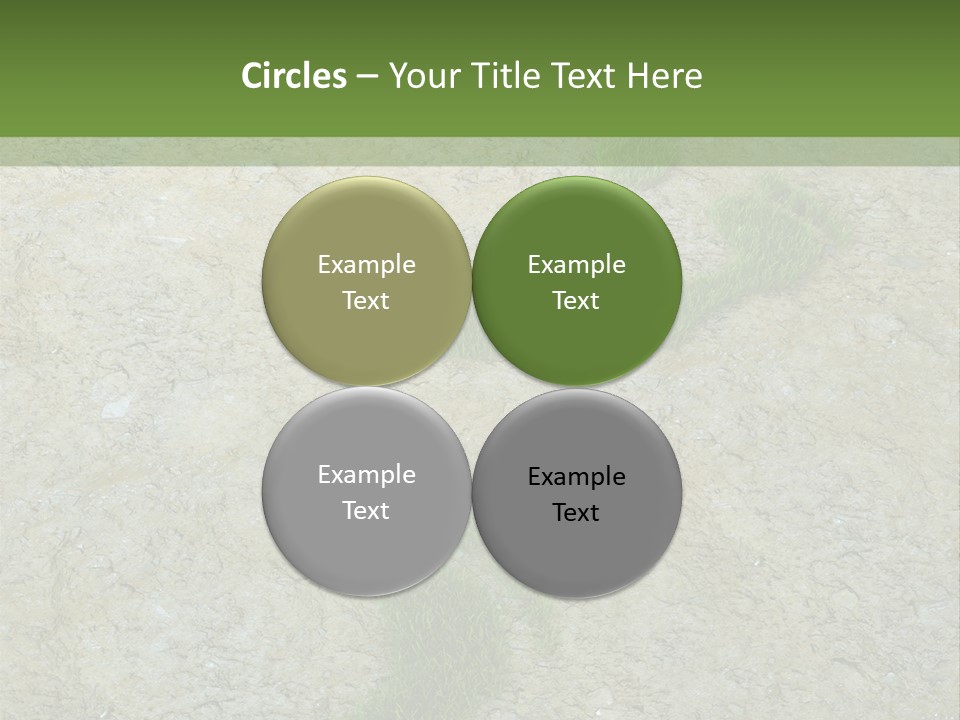 Circles – Your Title Text Here

Example Text

Example Text

Example Text

Example Text